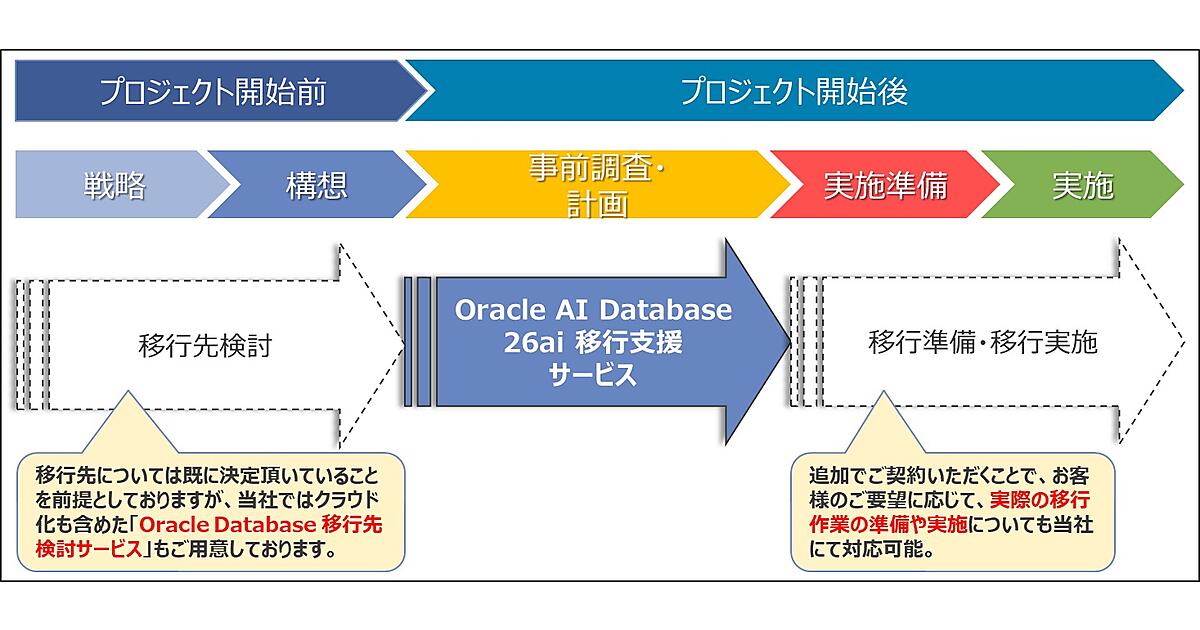 プロジェクト開始前

プロジェクト開始後

戦略

構想

事前調査・計画

実施準備

実施

移行先検討

Oracle AI Database 26ai 移行支援サービス

移行準備・移行実施

移行先については既に決定頂いていることを前提としておりますが、当社ではクラウド化も含めた「Oracle Database 移行先検討サービス」もご用意しております。

追加でご契約いただくことで、お客様のご要望に応じて、実際の移行作業の準備や実施についても当社にて対応可能。